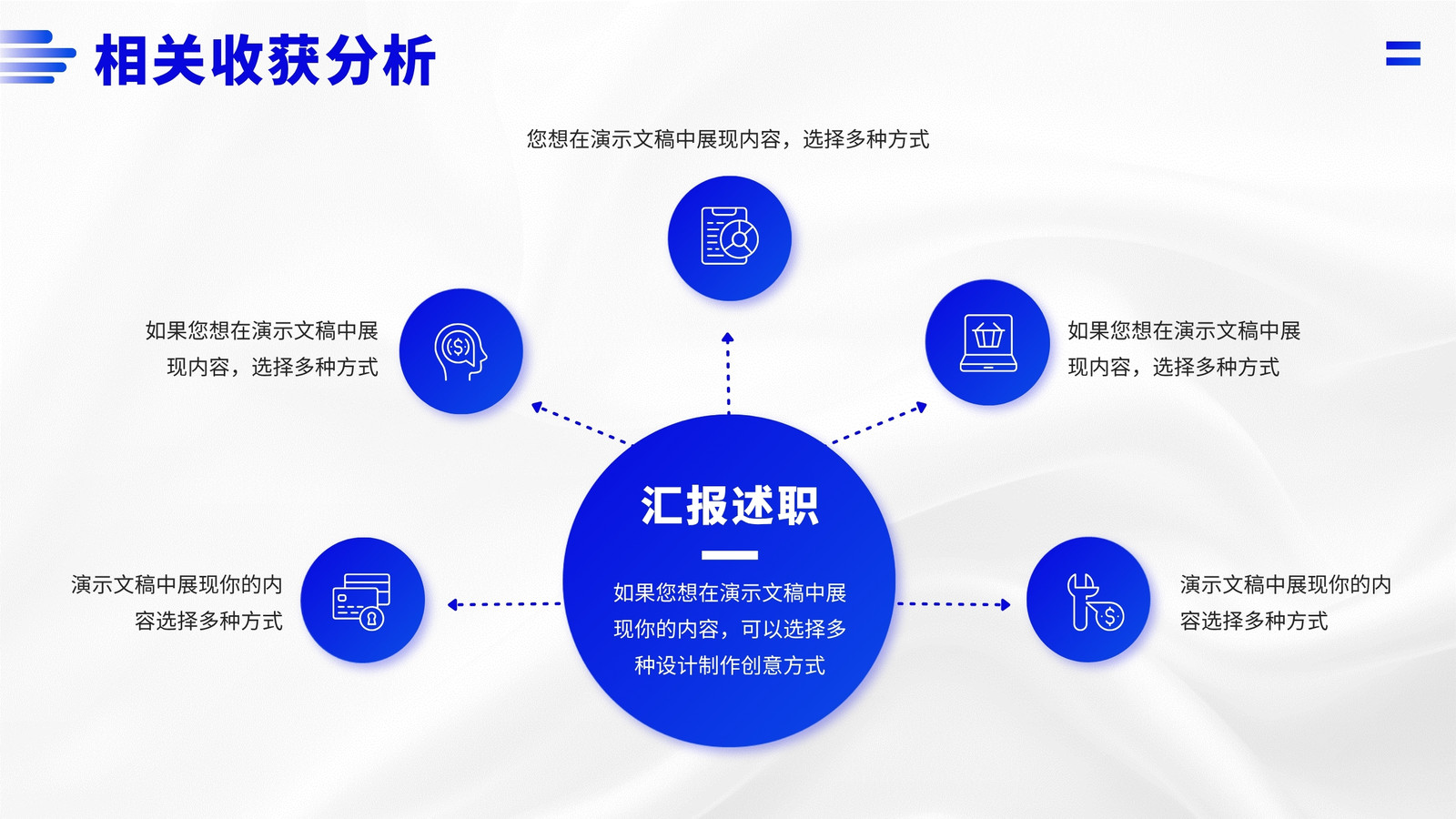 相关收获分析

您想在演示文稿中展现内容，选择多种方式

如果您想在演示文稿中展现内容，选择多种方式

如果您想在演示文稿中展现内容，选择多种方式

汇报述职

如果您想在演示文稿中展现你的内容，可以选择多种设计制作创意方式

演示文稿中展现你的内容选择多种方式

演示文稿中展现你的内容选择多种方式